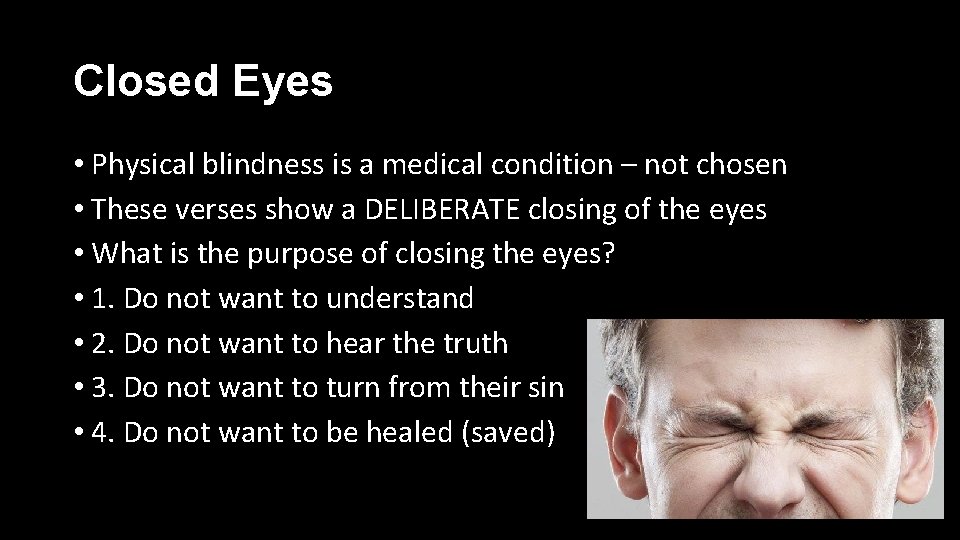 Closed Eyes

• Physical blindness is a medical condition – not chosen
• These verses show a DELIBERATE closing of the eyes
• What is the purpose of closing the eyes?
• 1. Do not want to understand
• 2. Do not want to hear the truth
• 3. Do not want to turn from their sin
• 4. Do not want to be healed (saved)